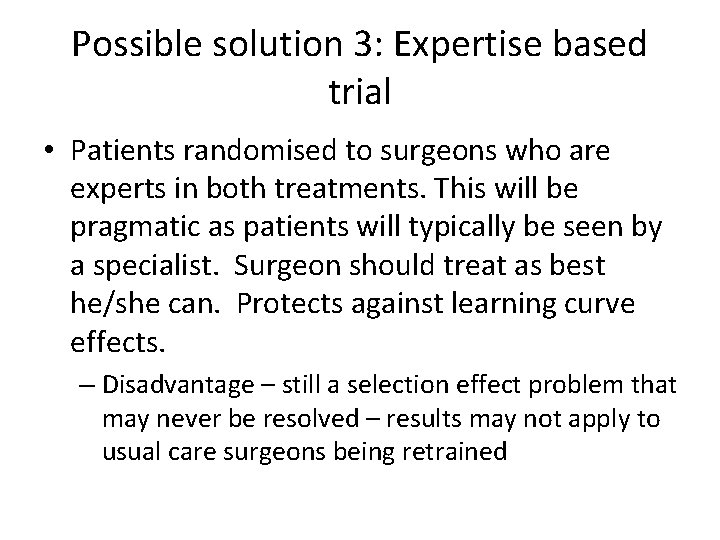 Possible solution 3: Expertise based trial

• Patients randomised to surgeons who are experts in both treatments. This will be pragmatic as patients will typically be seen by a specialist.  Surgeon should treat as best he/she can.  Protects against learning curve effects.

– Disadvantage – still a selection effect problem that may never be resolved – results may not apply to usual care surgeons being retrained